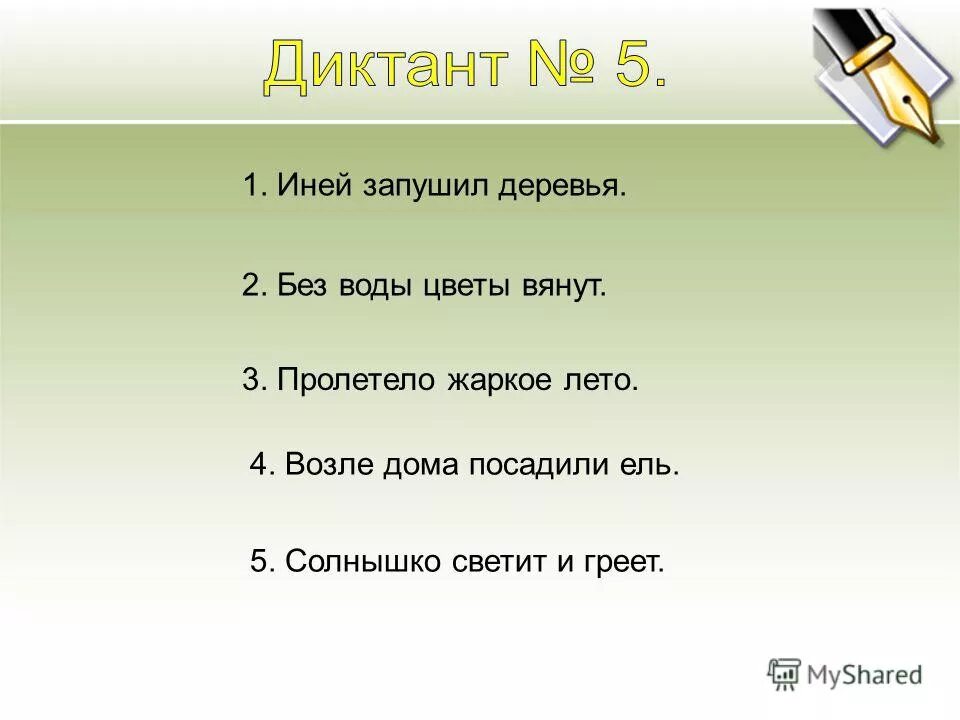 Диктант № 5.

1. Иней запушил деревья.

2. Без воды цветы вянут.

3. Пролетело жаркое лето.

4. Возле дома посадили ель.

5. Солнышко светит и греет.

MyShared